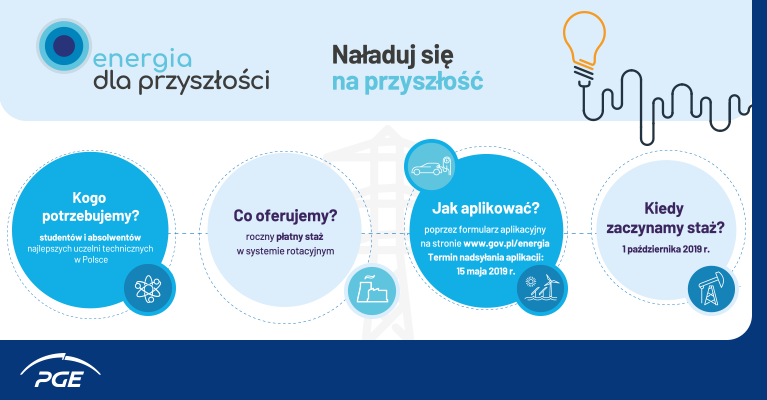 energia
dla przyszłości

Naładuj się
na przyszłość

Kogo potrzebujemy?
studentów i absolwentów najlepszych uczelni technicznych w Polsce

Co oferujemy?
roczny płatny staż w systemie rotacyjnym

Jak aplikować?
poprzez formularz aplikacyjny na stronie www.gov.pl/energia
Termin nadsyłania aplikacji: 15 maja 2019 r.

Kiedy zaczynamy staż?
1 października 2019 r.

PGE